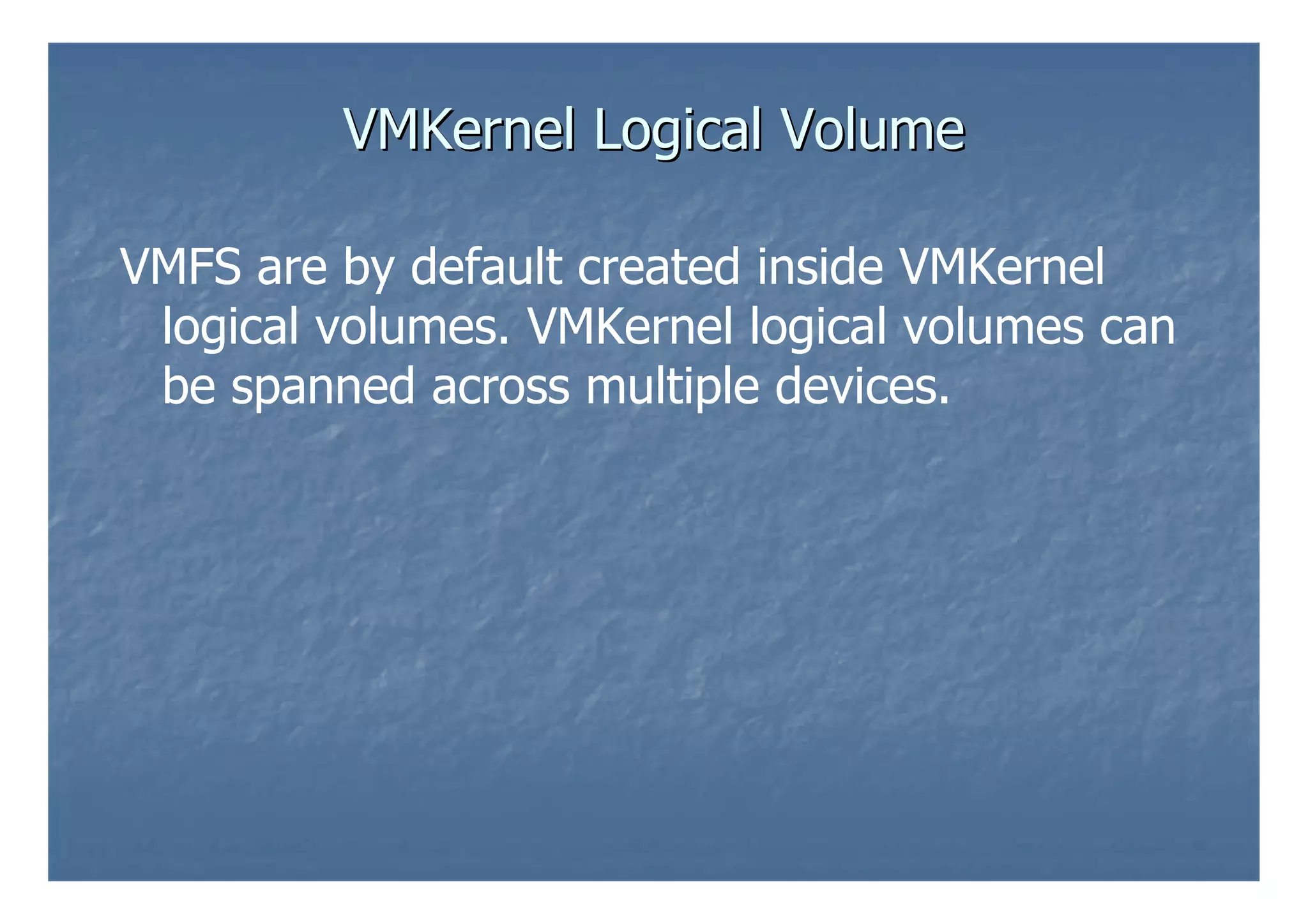 VMKernel Logical Volume

VMFS are by default created inside VMKernel logical volumes. VMKernel logical volumes can be spanned across multiple devices.